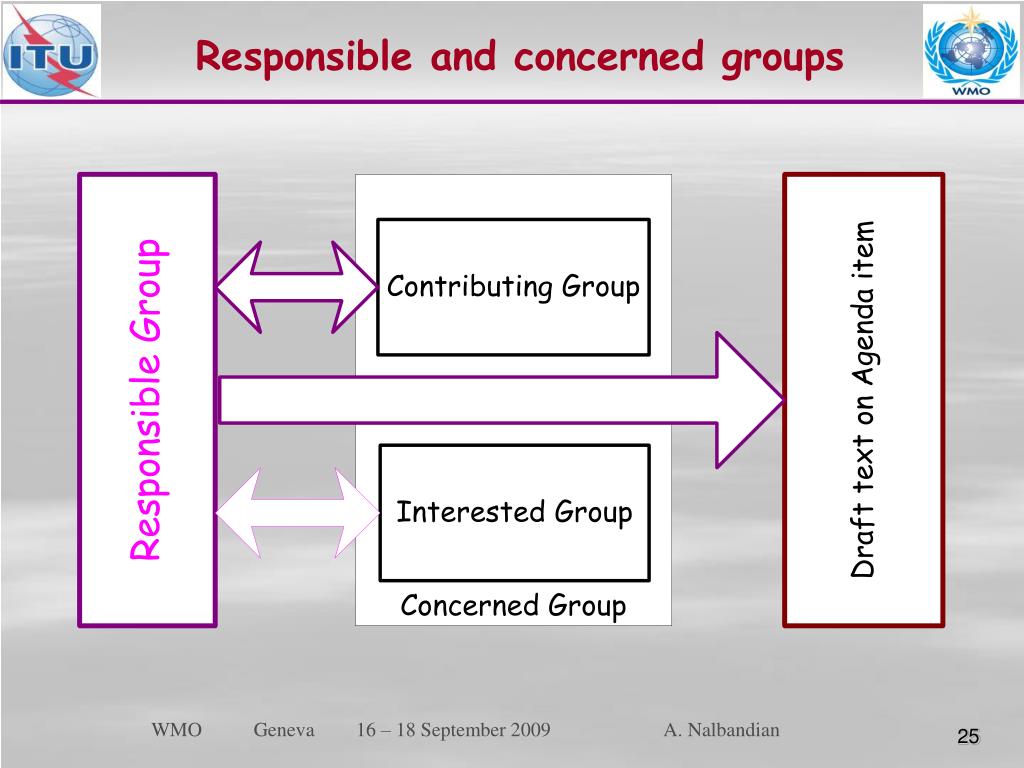 ITU

Responsible and concerned groups

WMO

Responsible Group

Contributing Group

Interested Group

Concerned Group

Draft text on Agenda item

WMO Geneva 16 – 18 September 2009 A. Nalbandian

25